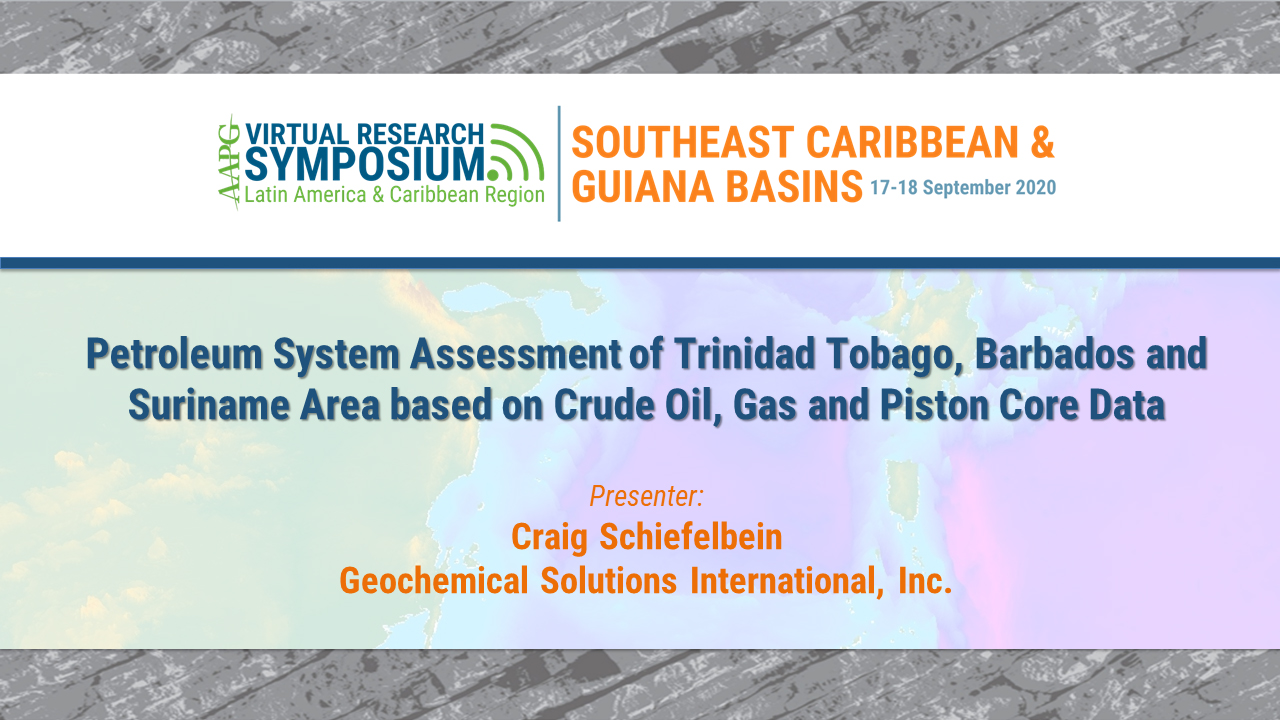 AAPG VIRTUAL RESEARCH SYMPOSIUM
Latin America & Caribbean Region

SOUTHEAST CARIBBEAN & GUIANA BASINS 17-18 September 2020

Petroleum System Assessment of Trinidad Tobago, Barbados and Suriname Area based on Crude Oil, Gas and Piston Core Data

Presenter:
Craig Schiefelbein
Geochemical Solutions International, Inc.